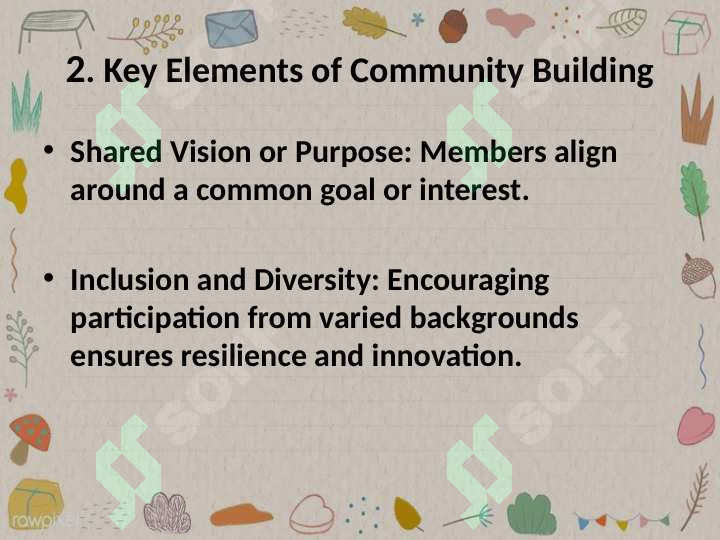 2. Key Elements of Community Building

• Shared Vision or Purpose: Members align around a common goal or interest.

• Inclusion and Diversity: Encouraging participation from varied backgrounds ensures resilience and innovation.

SOFF SOFF SOFF SOFF

rawpixel